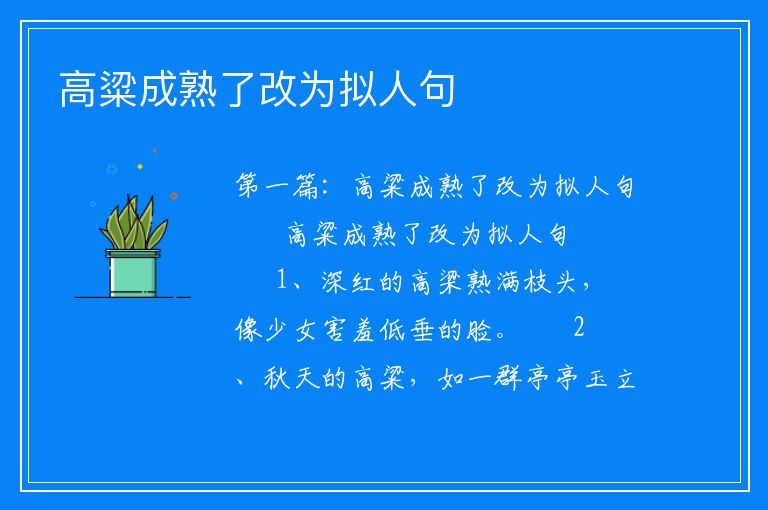 高粱成熟了改为拟人句

第一篇：高粱成熟了改为拟人句

高粱成熟了改为拟人句

1、深红的高粱熟满枝头，像少女害羞低垂的脸。 2、秋天的高粱，如一群亭亭玉立